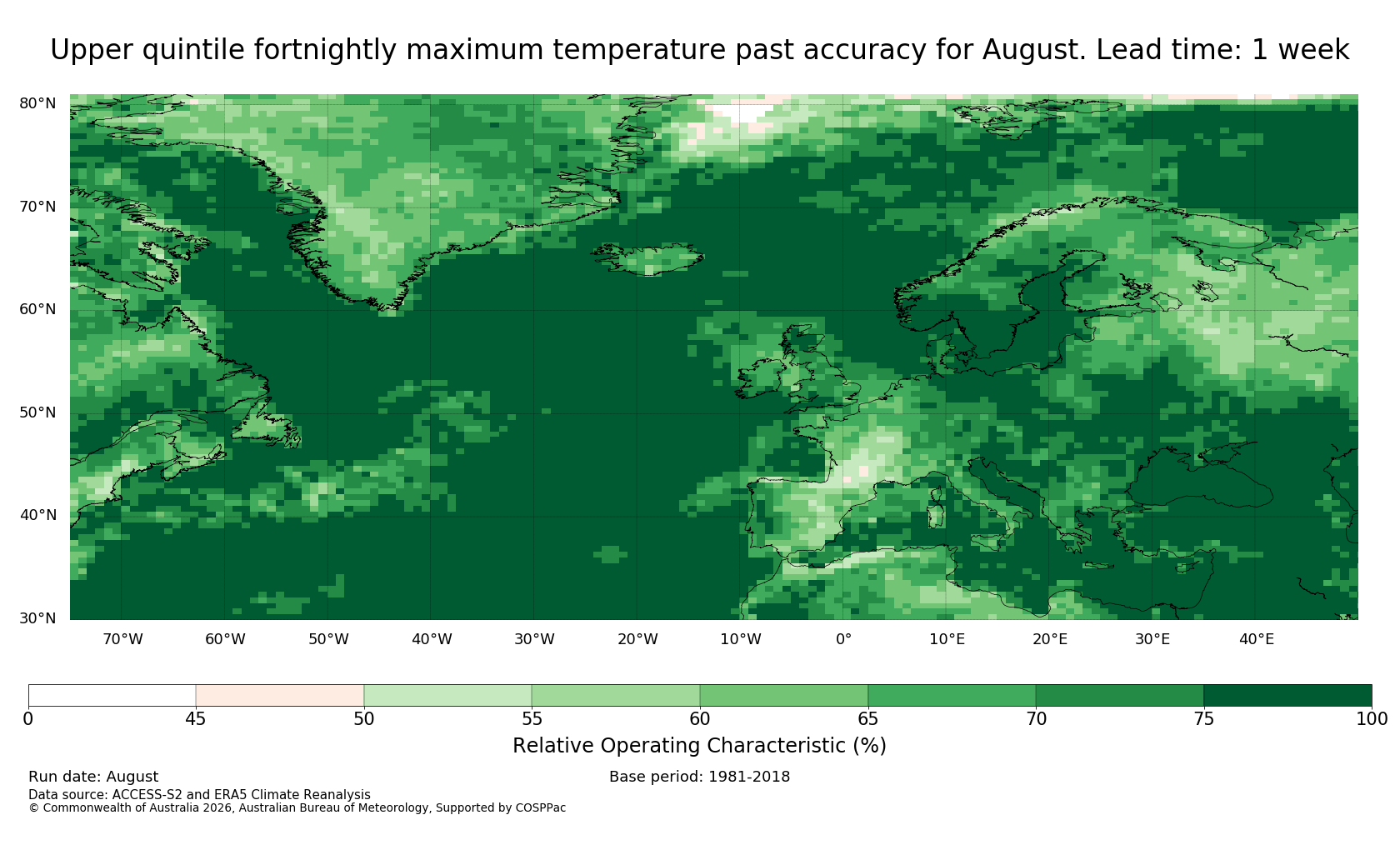 Upper quintile fortnightly maximum temperature past accuracy for August. Lead time: 1 week

80°N
70°N
60°N
50°N
40°N
30°N

70°W 60°W 50°W 40°W 30°W 20°W 10°W 0° 10°E 20°E 30°E 40°E

0 45 50 55 60 65 70 75 100

Relative Operating Characteristic (%)

Run date: August
Base period: 1981-2018
Data source: ACCESS-S2 and ERA5 Climate Reanalysis
© Commonwealth of Australia 2026, Australian Bureau of Meteorology, Supported by COSPPac